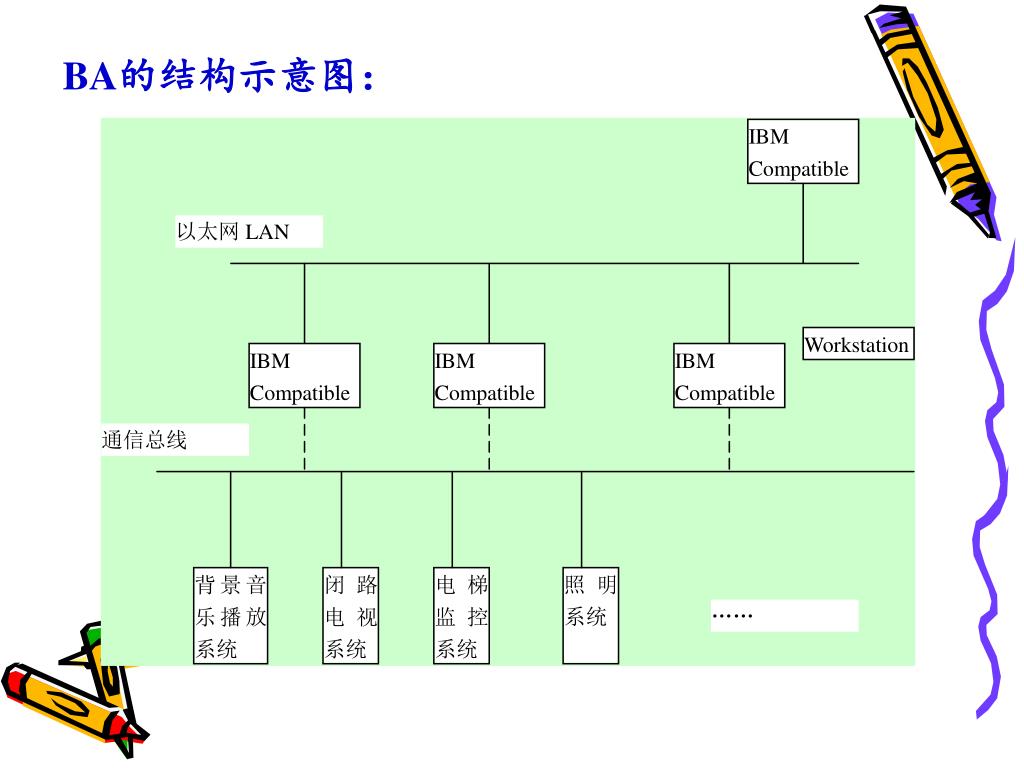 BA的结构示意图：

IBM Compatible

以太网 LAN

Workstation

IBM Compatible

IBM Compatible

IBM Compatible

通信总线

背景音乐播放系统

闭路电视系统

电梯监控系统

照明系统

……